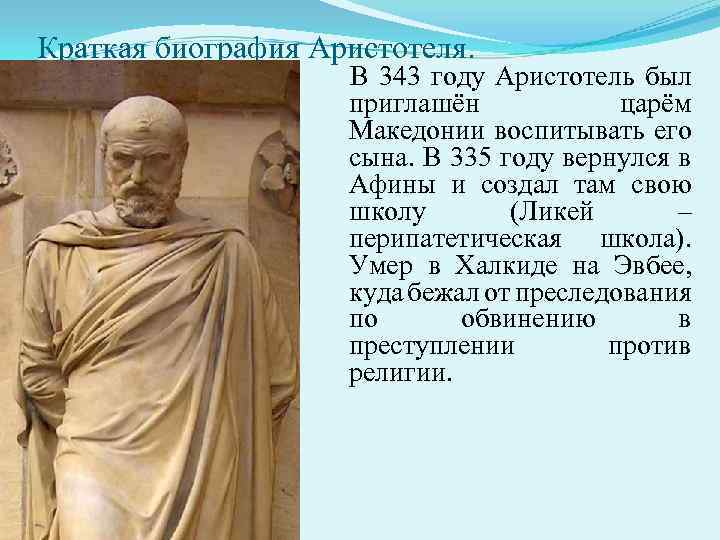 Краткая биография Аристотеля.

В 343 году Аристотель был приглашён царём Македонии воспитывать его сына. В 335 году вернулся в Афины и создал там свою школу (Ликей – перипатетическая школа). Умер в Халкиде на Эвбее, куда бежал от преследования по обвинению в преступлении против религии.